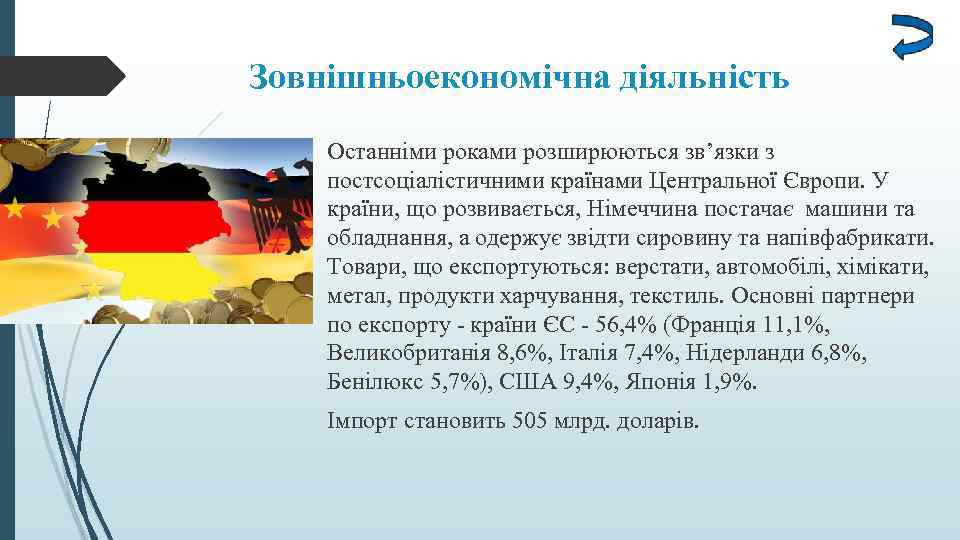 Зовнішньоекономічна діяльність

Останніми роками розширюються зв’язки з постсоціалістичними країнами Центральної Європи. У країни, що розвивається, Німеччина постачає машини та обладнання, а одержує звідти сировину та напівфабрикати. Товари, що експортуються: верстати, автомобілі, хімікати, метал, продукти харчування, текстиль. Основні партнери по експорту - країни ЄС - 56,4% (Франція 11,1%, Великобританія 8,6%, Італія 7,4%, Нідерланди 6,8%, Бенілюкс 5,7%), США 9,4%, Японія 1,9%.

Імпорт становить 505 млрд. доларів.